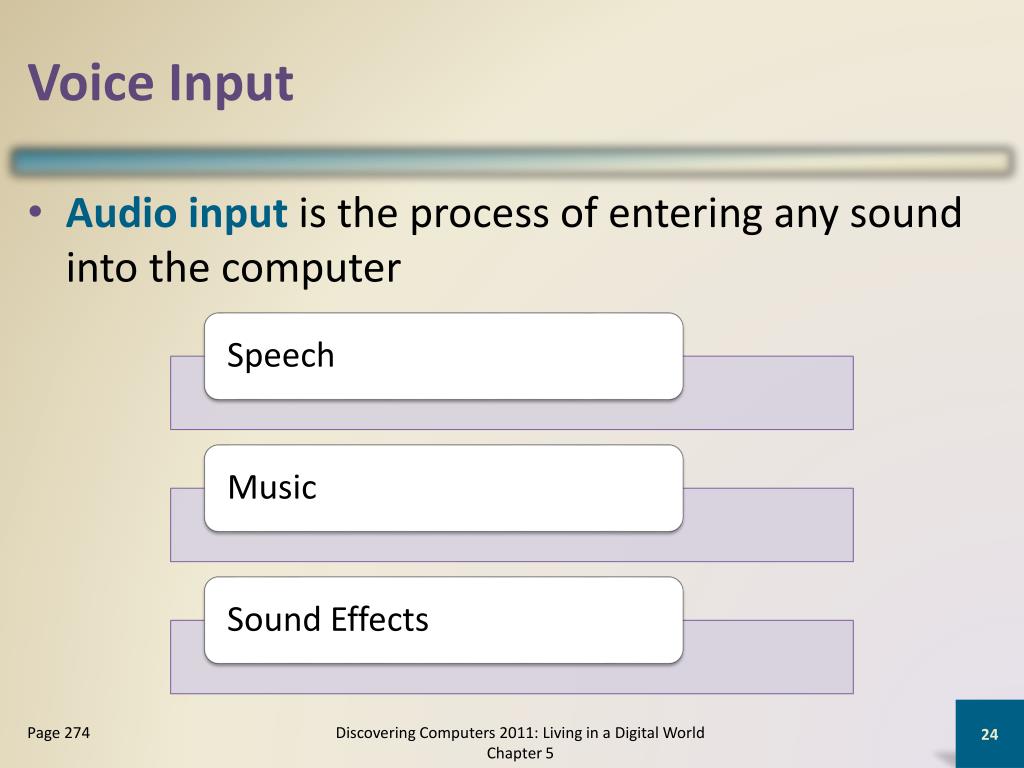 Voice Input

• Audio input is the process of entering any sound into the computer

Speech

Music

Sound Effects

Page 274

Discovering Computers 2011: Living in a Digital World
Chapter 5

24